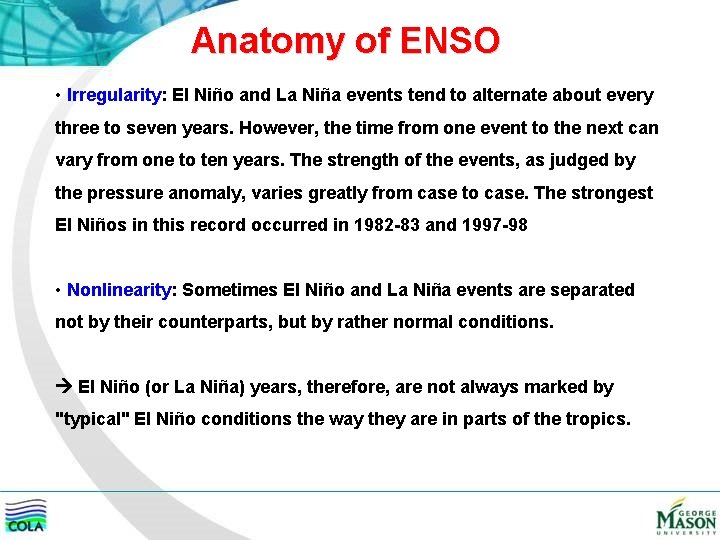 Anatomy of ENSO

• Irregularity: El Niño and La Niña events tend to alternate about every three to seven years. However, the time from one event to the next can vary from one to ten years. The strength of the events, as judged by the pressure anomaly, varies greatly from case to case. The strongest El Niños in this record occurred in 1982-83 and 1997-98

• Nonlinearity: Sometimes El Niño and La Niña events are separated not by their counterparts, but by rather normal conditions.

→ El Niño (or La Niña) years, therefore, are not always marked by "typical" El Niño conditions the way they are in parts of the tropics.

COLA

GEORGE MASON UNIVERSITY